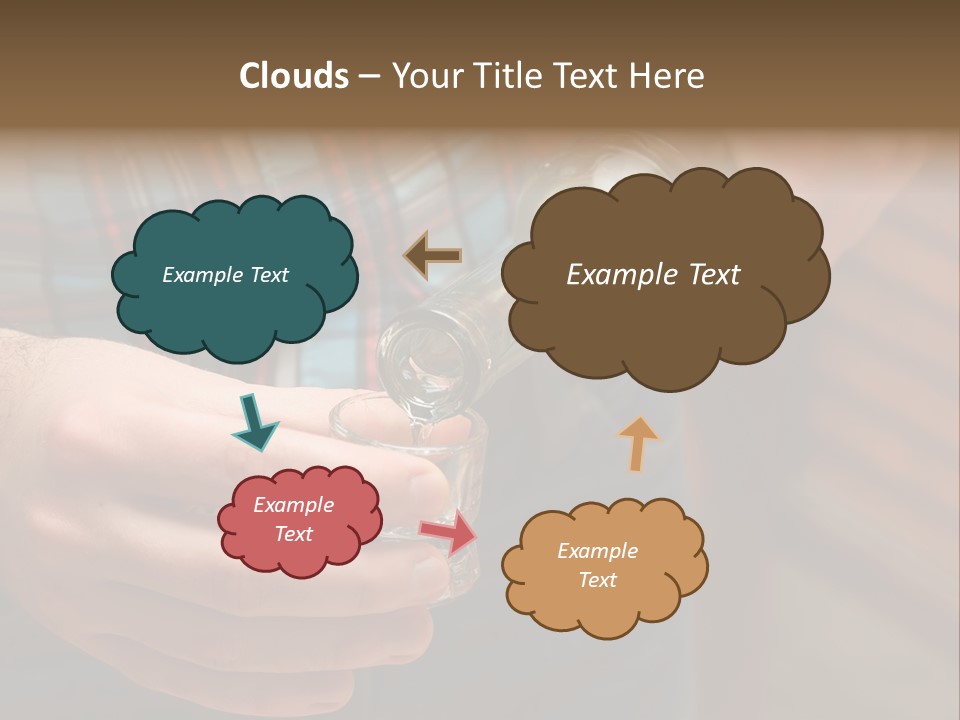 Clouds – Your Title Text Here

Example Text

Example Text

Example Text

Example Text